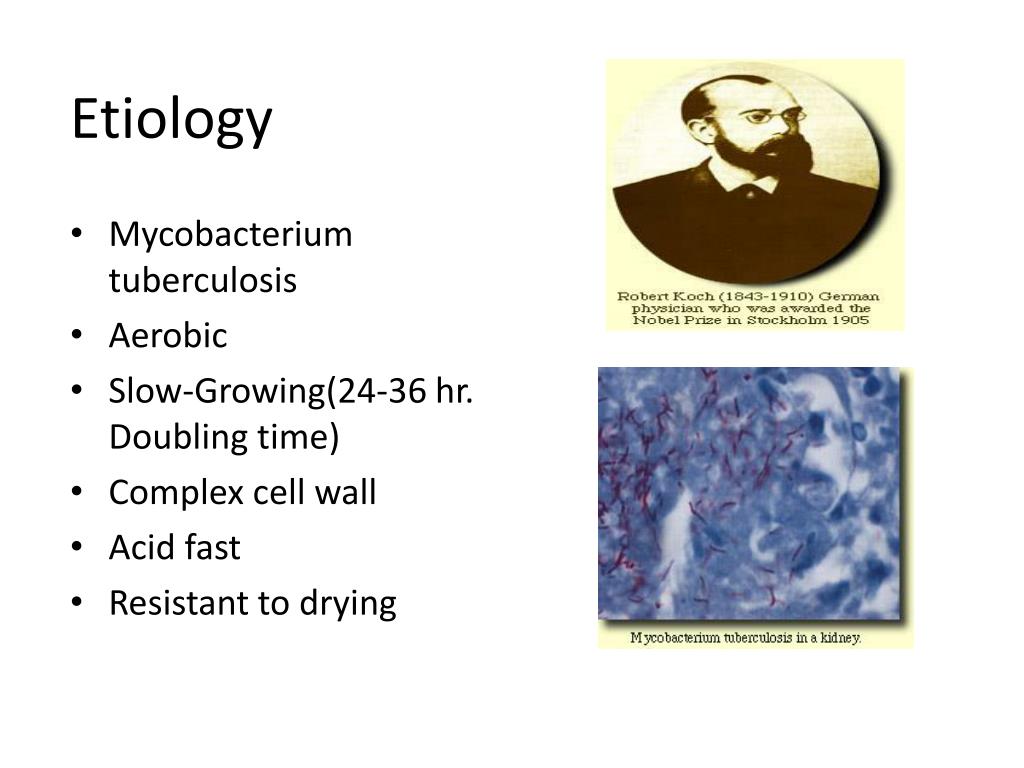 Etiology

• Mycobacterium tuberculosis
• Aerobic
• Slow-Growing(24-36 hr. Doubling time)
• Complex cell wall
• Acid fast
• Resistant to drying

Robert Koch (1843-1910) German physician who was awarded the Nobel Prize in Stockholm 1905

Mycobacterium tuberculosis in a kidney.